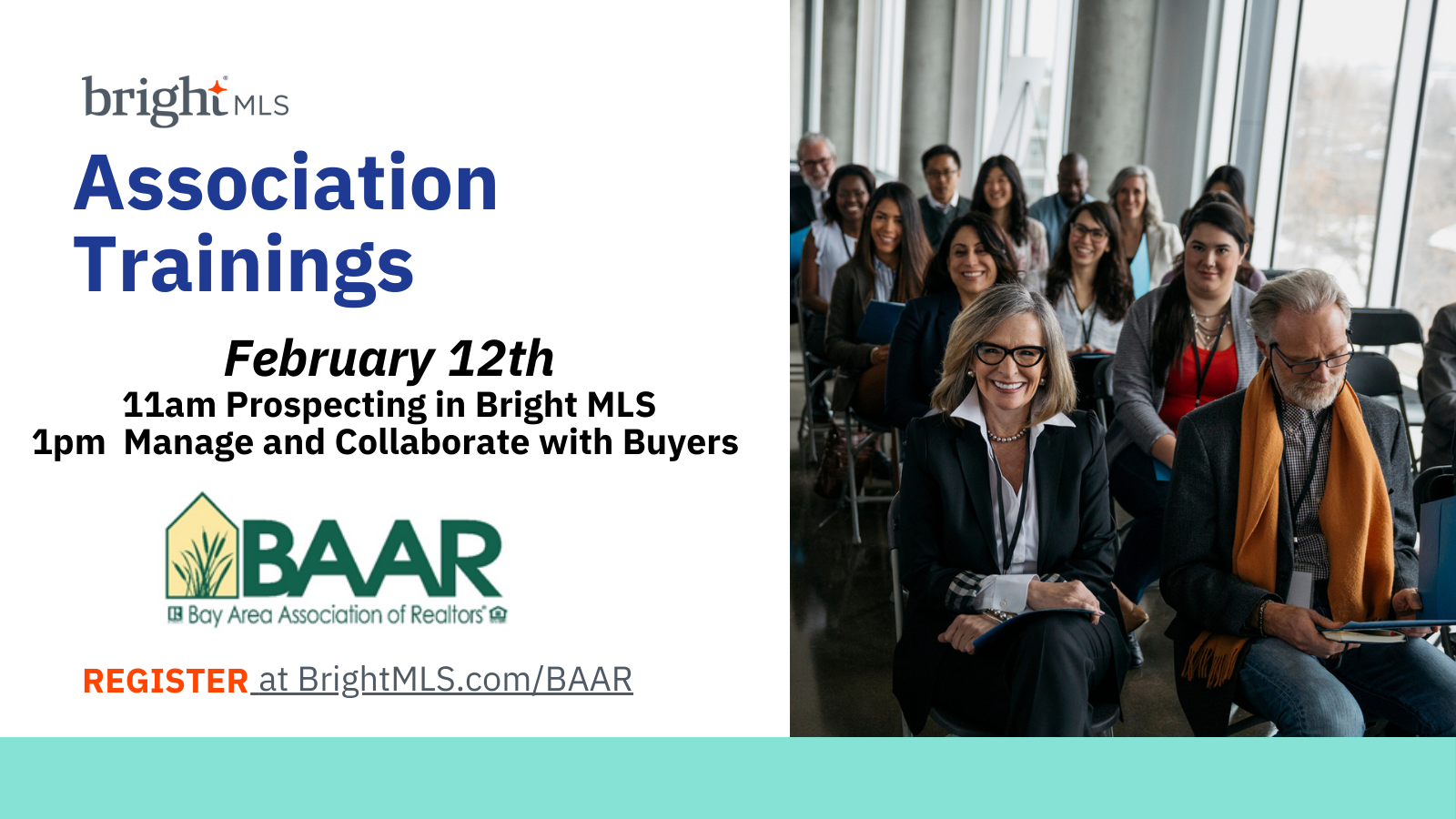 bright MLS

Association Trainings

February 12th
11am Prospecting in Bright MLS
1pm Manage and Collaborate with Buyers

BAAR
Bay Area Association of Realtors®

REGISTER at BrightMLS.com/BAAR